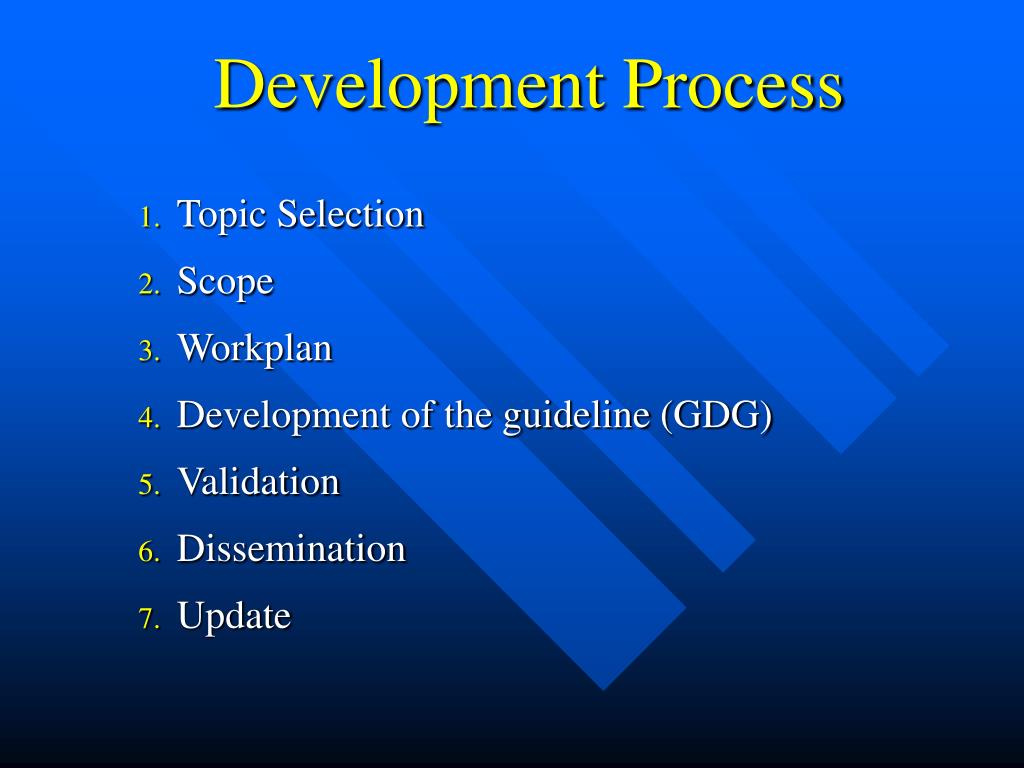 Development Process

1. Topic Selection
2. Scope
3. Workplan
4. Development of the guideline (GDG)
5. Validation
6. Dissemination
7. Update